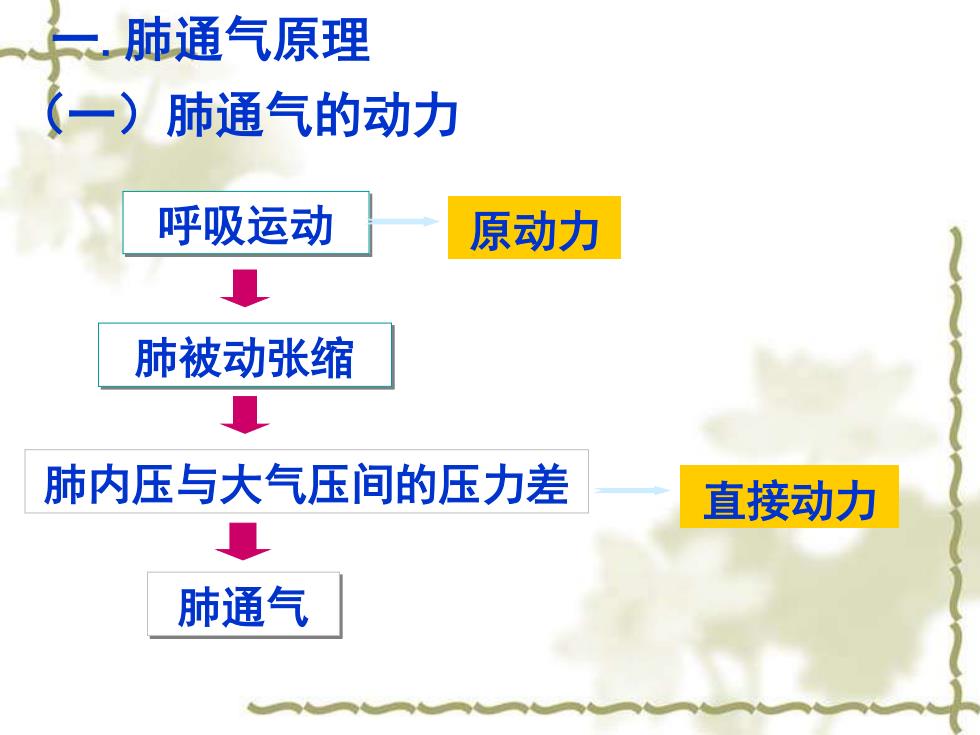 一. 肺通气原理
（一）肺通气的动力

呼吸运动

原动力

肺被动张缩

肺内压与大气压间的压力差

直接动力

肺通气